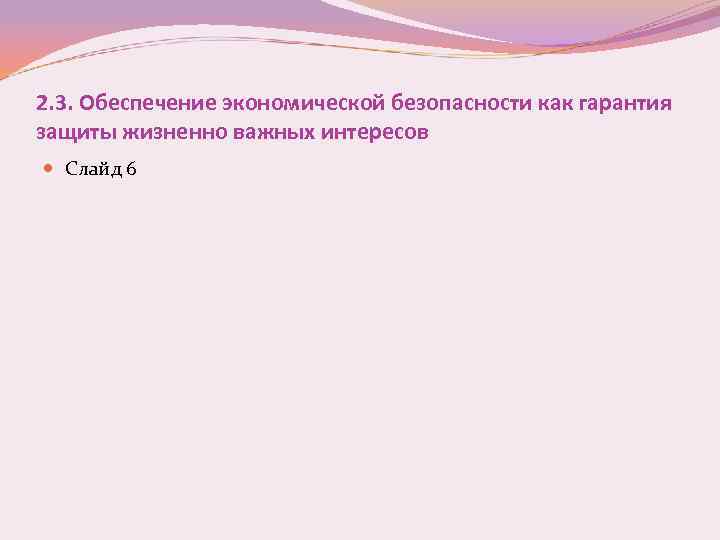 2.3. Обеспечение экономической безопасности как гарантия защиты жизненно важных интересов

Слайд 6